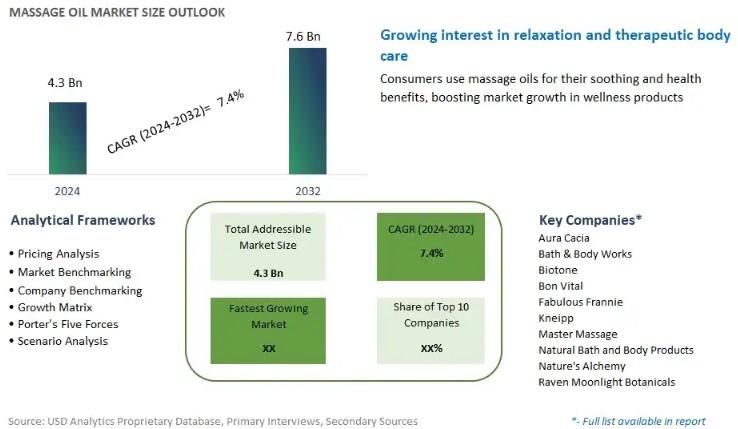 MASSAGE OIL MARKET SIZE OUTLOOK

4.3 Bn

7.6 Bn

CAGR (2024-2032)= 7.4%

2024

2032

Growing interest in relaxation and therapeutic body care

Consumers use massage oils for their soothing and health benefits, boosting market growth in wellness products

Analytical Frameworks

• Pricing Analysis
• Market Benchmarking
• Company Benchmarking
• Growth Matrix
• Porter's Five Forces
• Scenario Analysis

Total Addressible Market Size

4.3 Bn

CAGR (2024-2032)

7.4%

Fastest Growing Market

XX

Share of Top 10 Companies

XX%

Key Companies*

Aura Cacia
Bath & Body Works
Biotone
Bon Vital
Fabulous Frannie
Kneipp
Master Massage
Natural Bath and Body Products
Nature's Alchemy
Raven Moonlight Botanicals

Source: USD Analytics Proprietary Database, Primary Interviews, Secondary Sources

*- Full list available in report